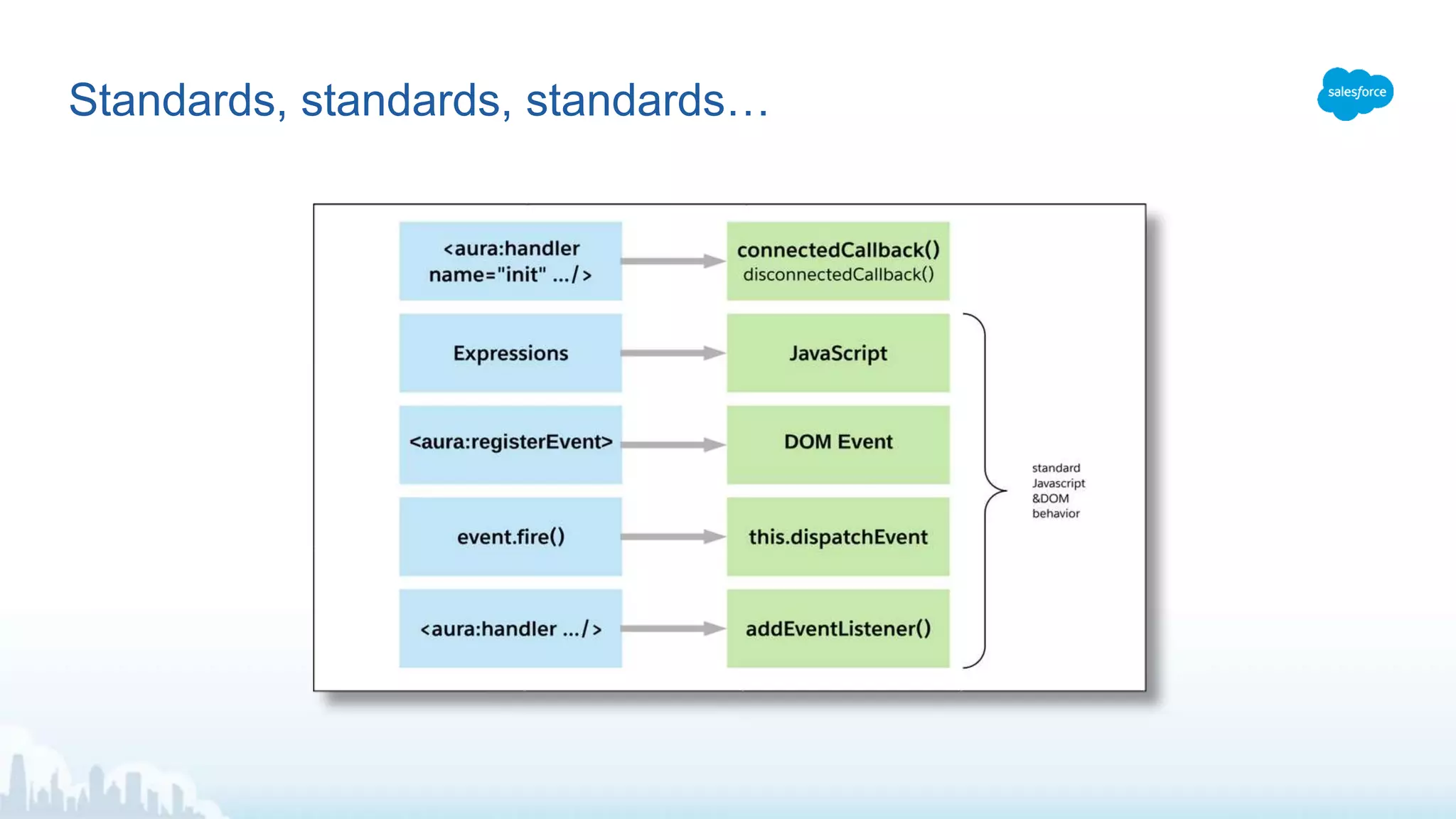 Standards, standards, standards…

salesforce

<aura:handler name="init" .../>

connectedCallback()
disconnectedCallback()

Expressions

JavaScript

<aura:registerEvent>

DOM Event

event.fire()

this.dispatchEvent

<aura:handler .../>

addEventListener()

standard Javascript &DOM behavior